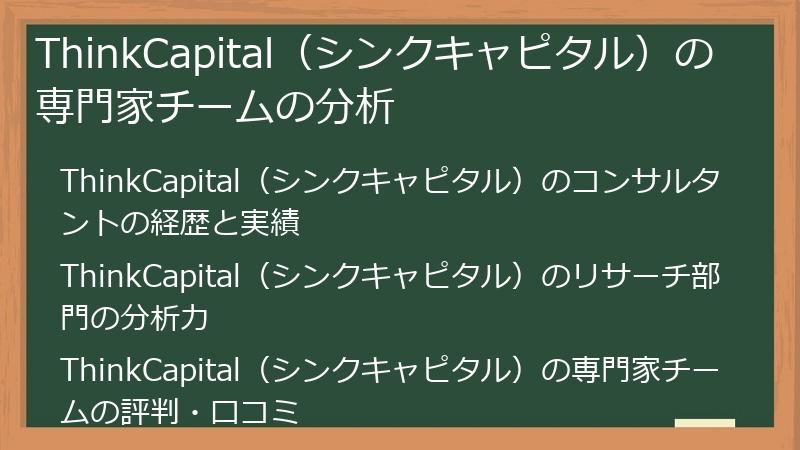 ThinkCapital（シンクキャピタル）の専門家チームの分析

ThinkCapital（シンクキャピタル）のコンサルタントの経歴と実績

ThinkCapital（シンクキャピタル）のリサーチ部門の分析力

ThinkCapital（シンクキャピタル）の専門家チームの評判・口コミ